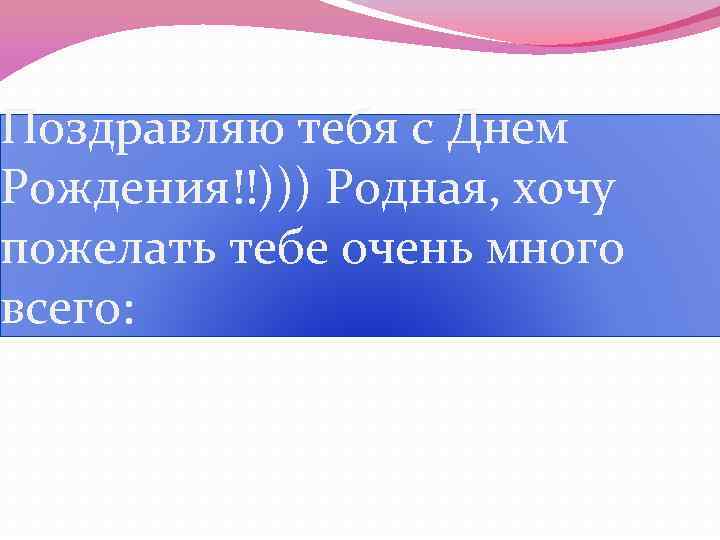 Поздравляю тебя с Днем Рождения!!))) Родная, хочу пожелать тебе очень много всего: